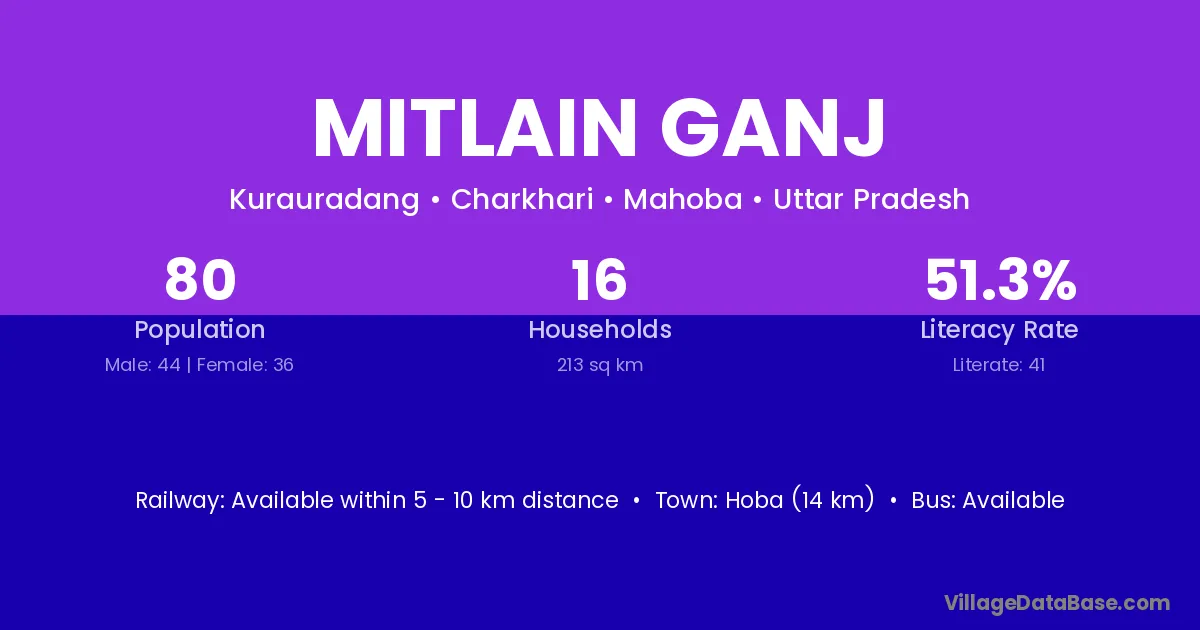 MITLAIN GANJ

Kurauradang • Charkhari • Mahoba • Uttar Pradesh

80
Population
Male: 44 | Female: 36

16
Households
213 sq km

51.3%
Literacy Rate
Literate: 41

Railway: Available within 5 - 10 km distance • Town: Hoba (14 km) • Bus: Available

VillageDataBase.com